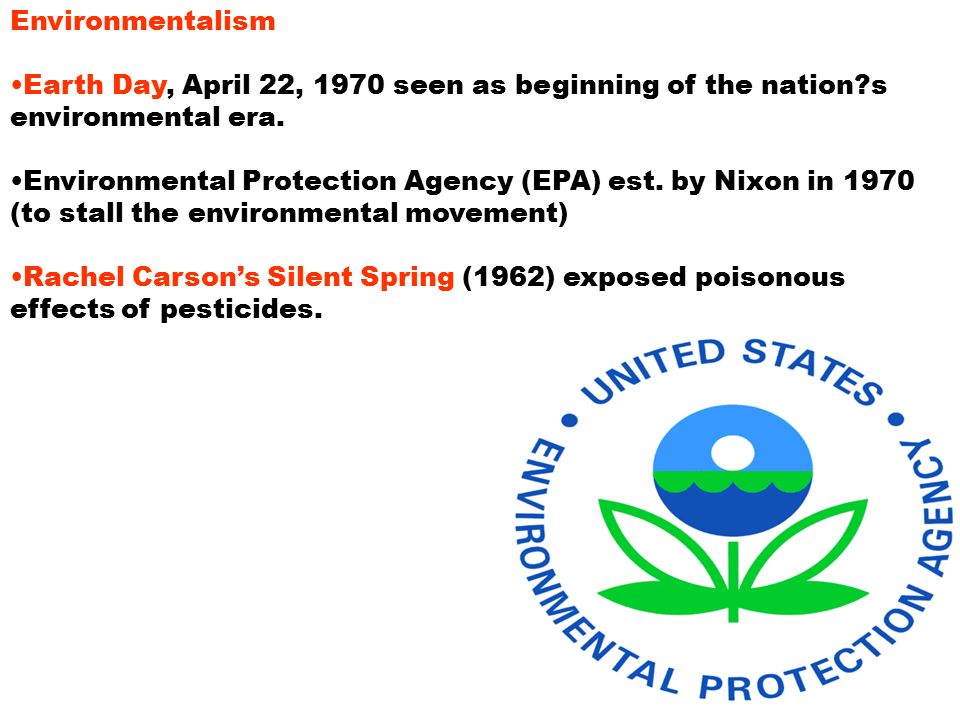 Environmentalism

•Earth Day, April 22, 1970 seen as beginning of the nation?s environmental era.

•Environmental Protection Agency (EPA) est. by Nixon in 1970 (to stall the environmental movement)

•Rachel Carson's Silent Spring (1962) exposed poisonous effects of pesticides.

UNITED STATES • ENVIRONMENTAL PROTECTION AGENCY •